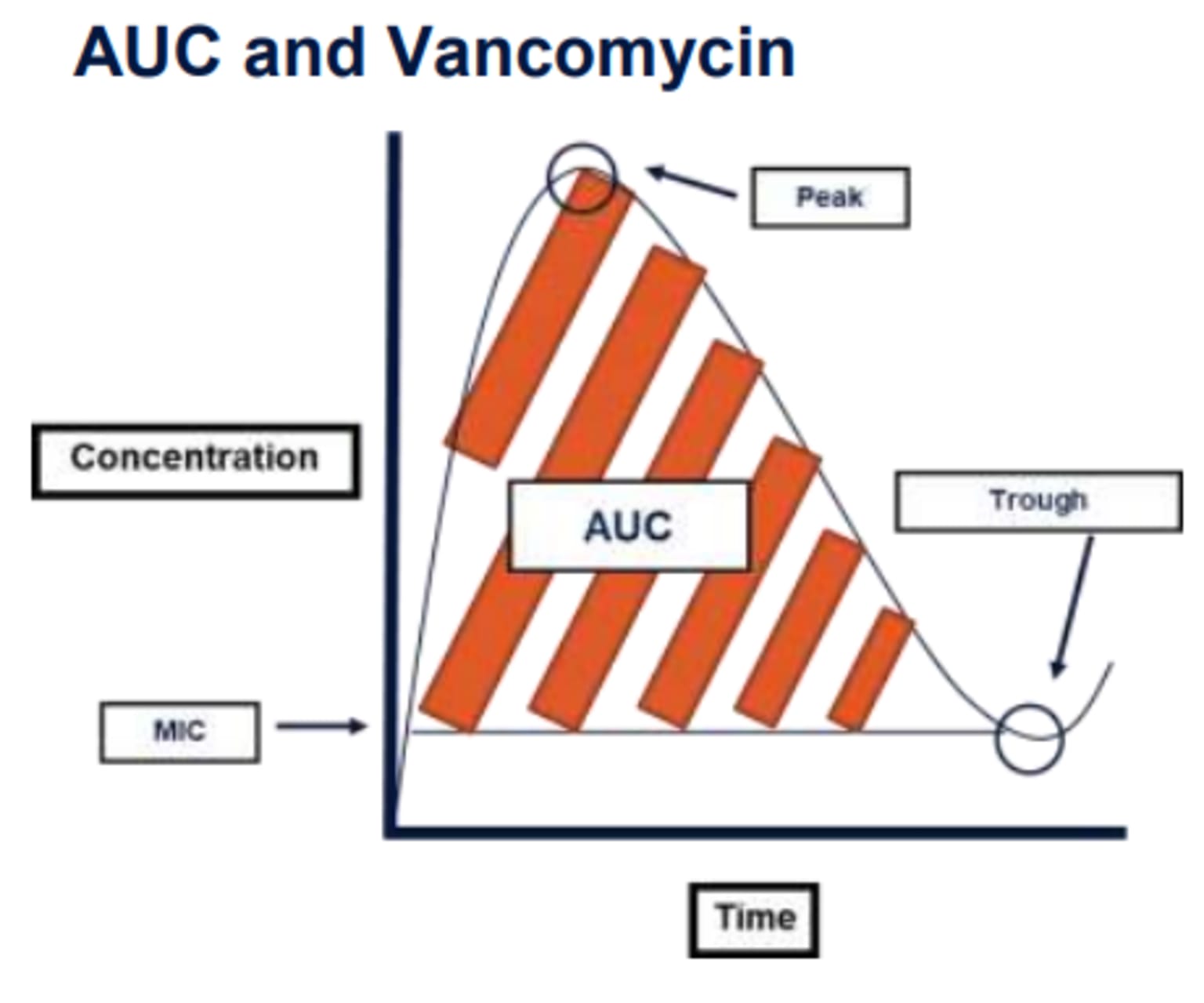 AUC and Vancomycin

Peak

Concentration

AUC

Trough

MIC

Time